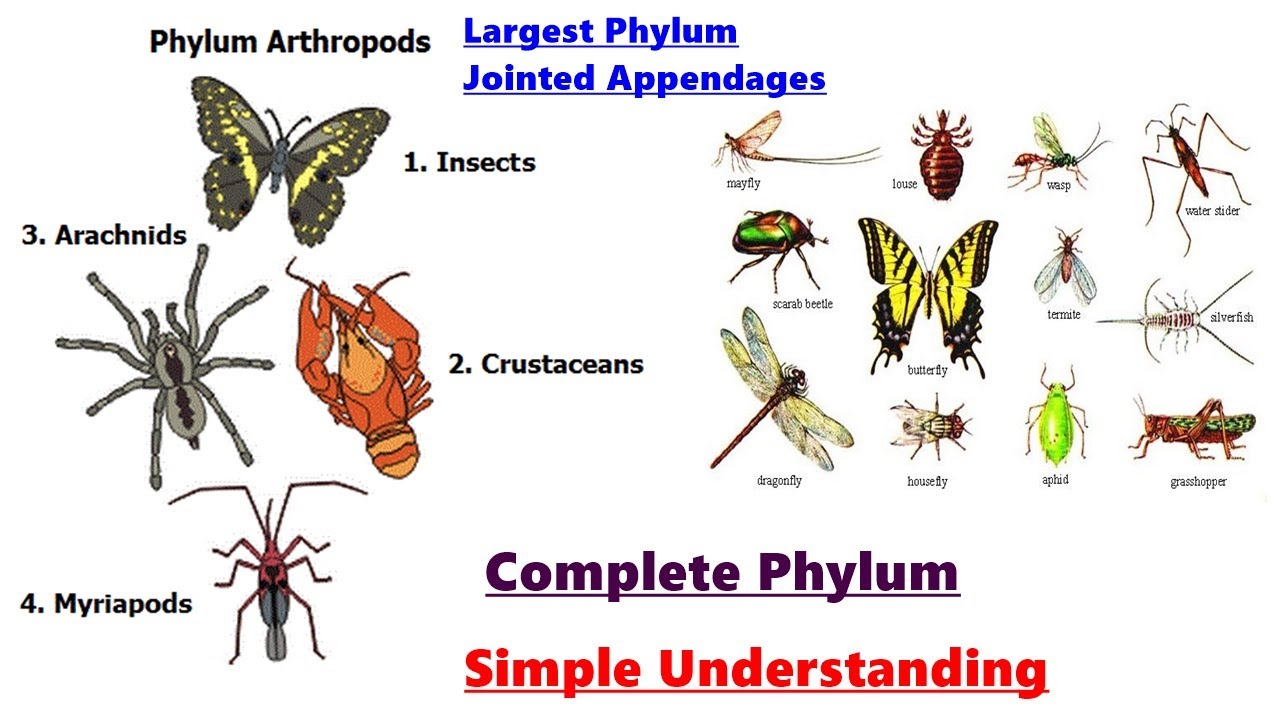 Phylum Arthropods

Largest Phylum
Jointed Appendages

1. Insects

3. Arachnids

2. Crustaceans

4. Myriapods

mayfly
louse
wasp
water stider
scarab beetle
butterfly
termite
silverfish
dragonfly
housefly
aphid
grasshopper

Complete Phylum

Simple Understanding